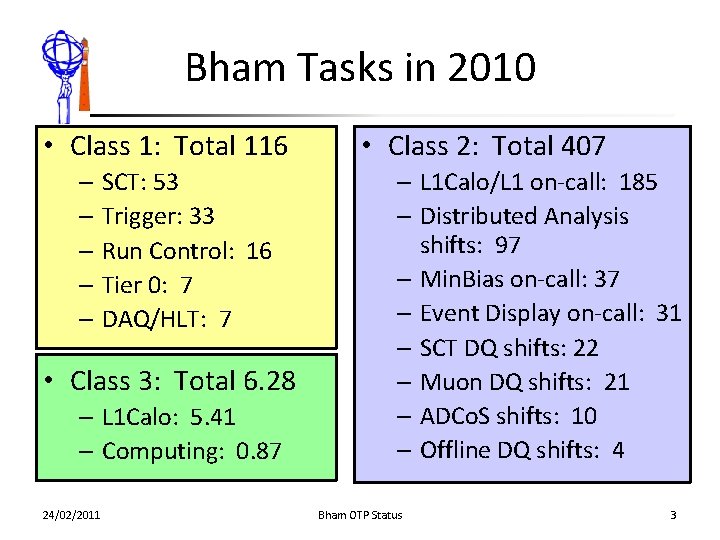 Bham Tasks in 2010

• Class 1: Total 116
– SCT: 53
– Trigger: 33
– Run Control: 16
– Tier 0: 7
– DAQ/HLT: 7

• Class 3: Total 6.28
– L1Calo: 5.41
– Computing: 0.87

• Class 2: Total 407
– L1Calo/L1 on-call: 185
– Distributed Analysis shifts: 97
– MinBias on-call: 37
– Event Display on-call: 31
– SCT DQ shifts: 22
– Muon DQ shifts: 21
– ADCoS shifts: 10
– Offline DQ shifts: 4

24/02/2011 Bham OTP Status 3